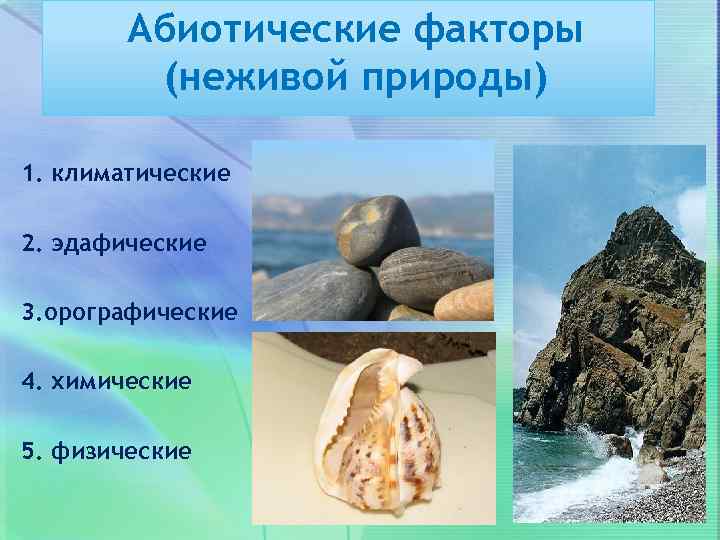 Абиотические факторы (неживой природы)

1. климатические

2. эдафические

3.орографические

4. химические

5. физические